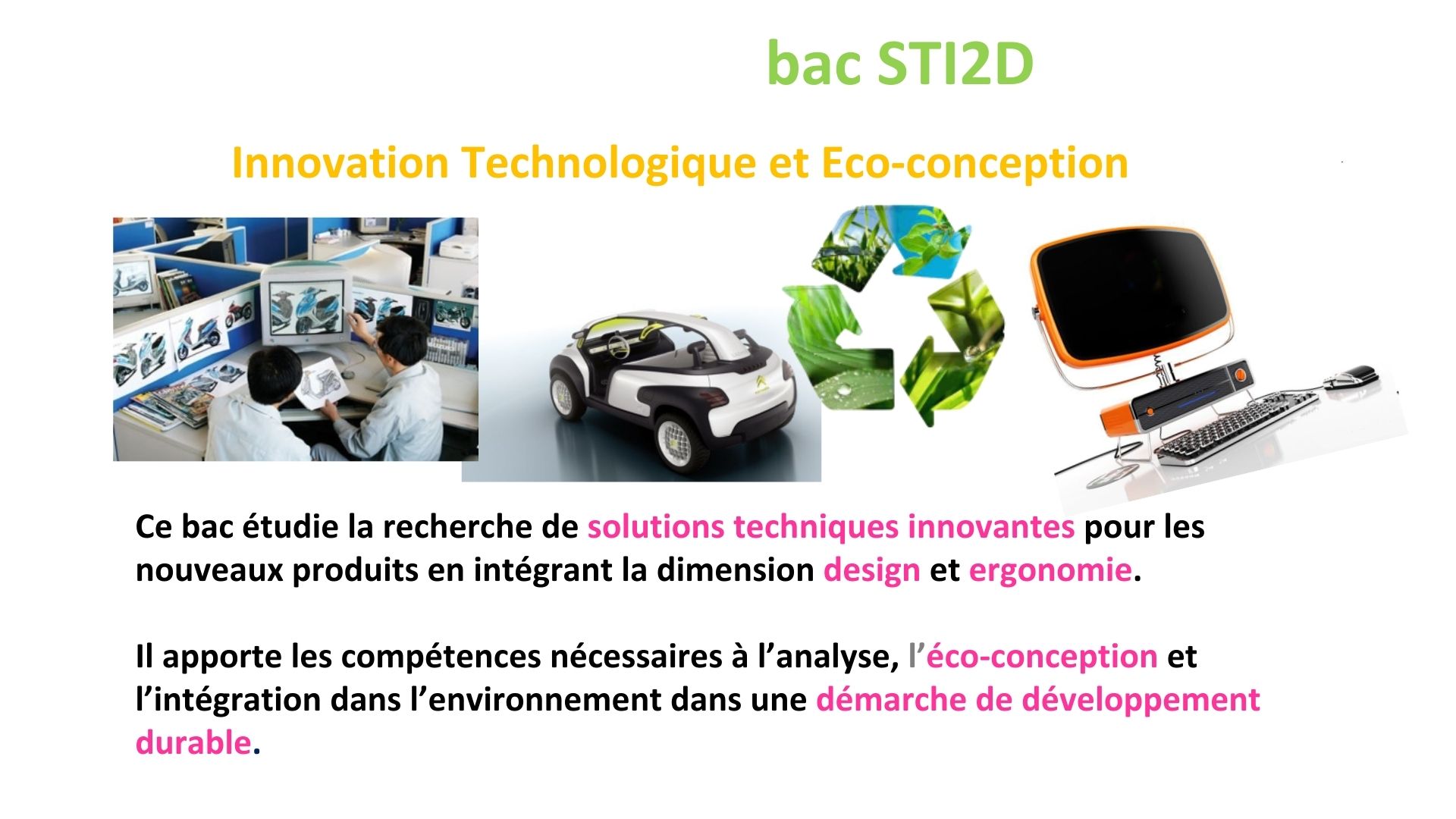 bac STI2D

Innovation Technologique et Eco-conception

Ce bac étudie la recherche de solutions techniques innovantes pour les nouveaux produits en intégrant la dimension design et ergonomie.

Il apporte les compétences nécessaires à l’analyse, l’éco-conception et l’intégration dans l’environnement dans une démarche de développement durable.